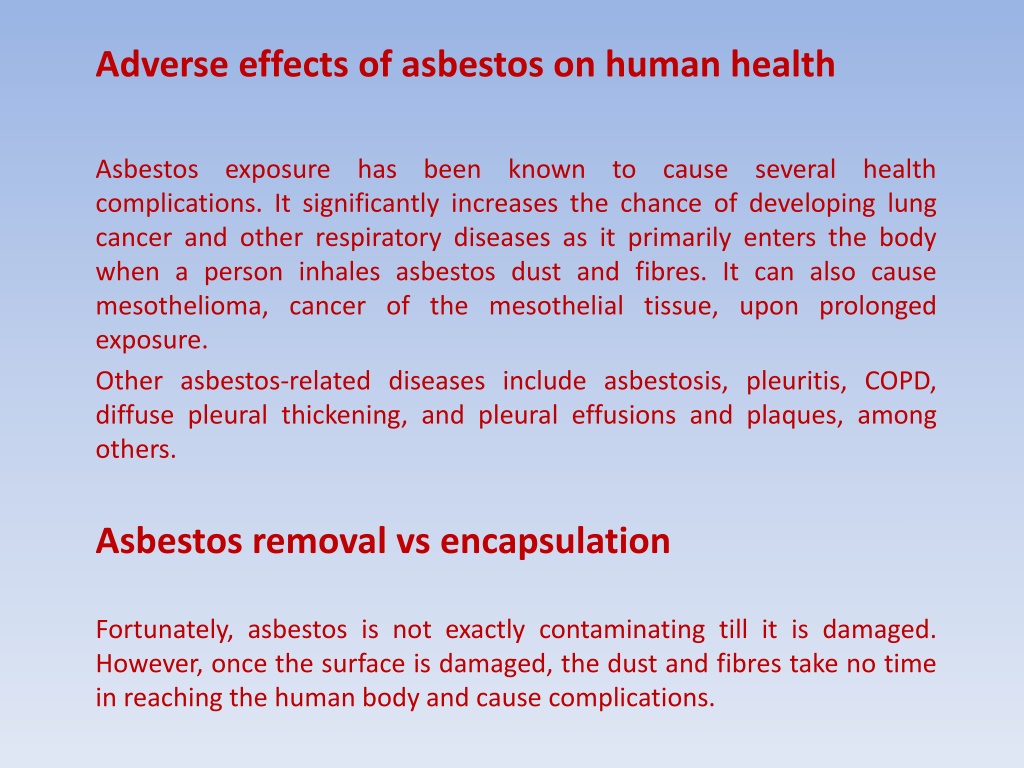 Adverse effects of asbestos on human health

Asbestos exposure has been known to cause several health complications. It significantly increases the chance of developing lung cancer and other respiratory diseases as it primarily enters the body when a person inhales asbestos dust and fibres. It can also cause mesothelioma, cancer of the mesothelial tissue, upon prolonged exposure.

Other asbestos-related diseases include asbestosis, pleuritis, COPD, diffuse pleural thickening, and pleural effusions and plaques, among others.

Asbestos removal vs encapsulation

Fortunately, asbestos is not exactly contaminating till it is damaged. However, once the surface is damaged, the dust and fibres take no time in reaching the human body and cause complications.